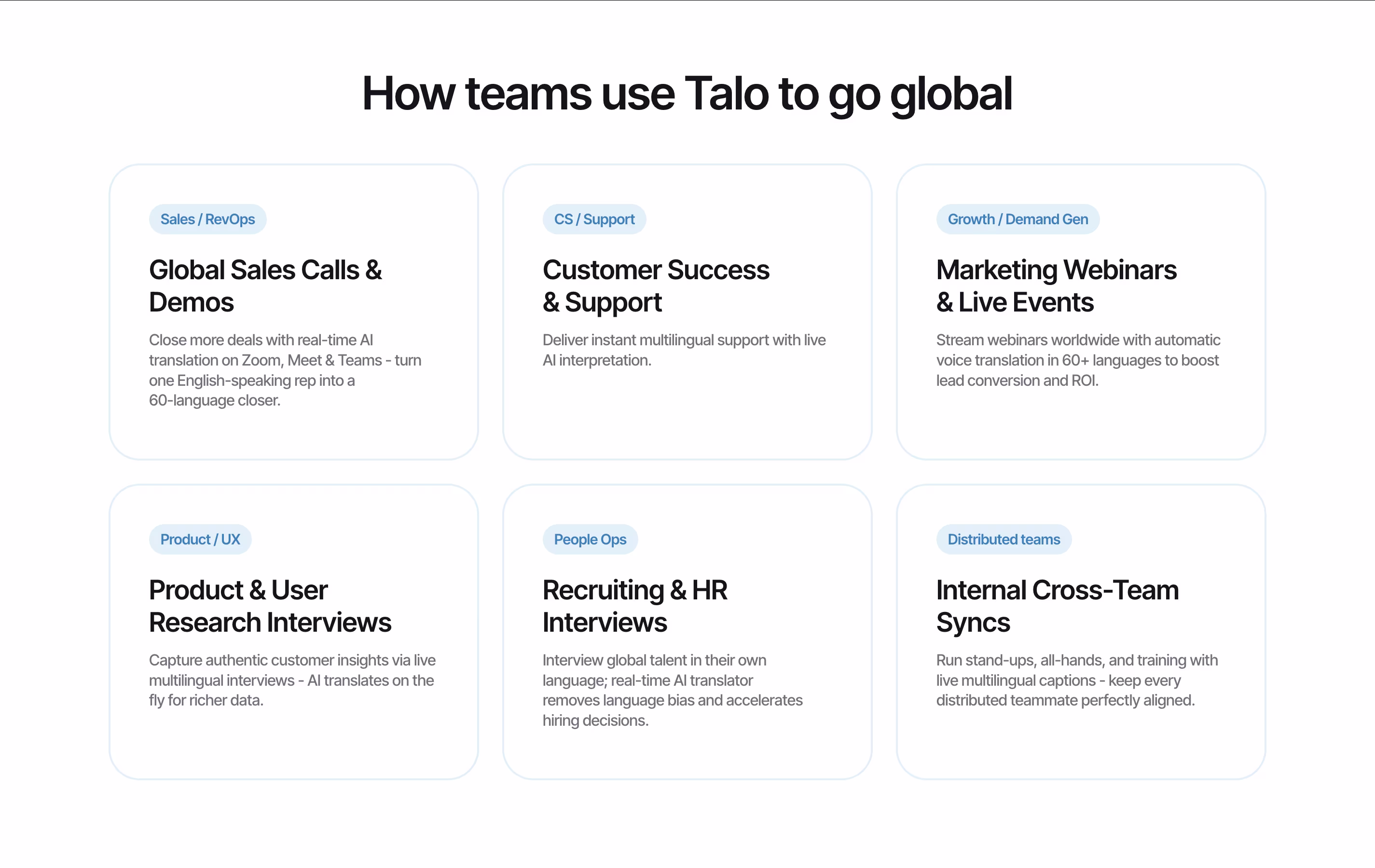 How teams use Talo to go global

Sales / RevOps

Global Sales Calls & Demos

Close more deals with real-time AI translation on Zoom, Meet & Teams - turn one English-speaking rep into a 60-language closer.

CS / Support

Customer Success & Support

Deliver instant multilingual support with live AI interpretation.

Growth / Demand Gen

Marketing Webinars & Live Events

Stream webinars worldwide with automatic voice translation in 60+ languages to boost lead conversion and ROI.

Product / UX

Product & User Research Interviews

Capture authentic customer insights via live multilingual interviews - AI translates on the fly for richer data.

People Ops

Recruiting & HR Interviews

Interview global talent in their own language; real-time AI translator removes language bias and accelerates hiring decisions.

Distributed teams

Internal Cross-Team Syncs

Run stand-ups, all-hands, and training with live multilingual captions - keep every distributed teammate perfectly aligned.